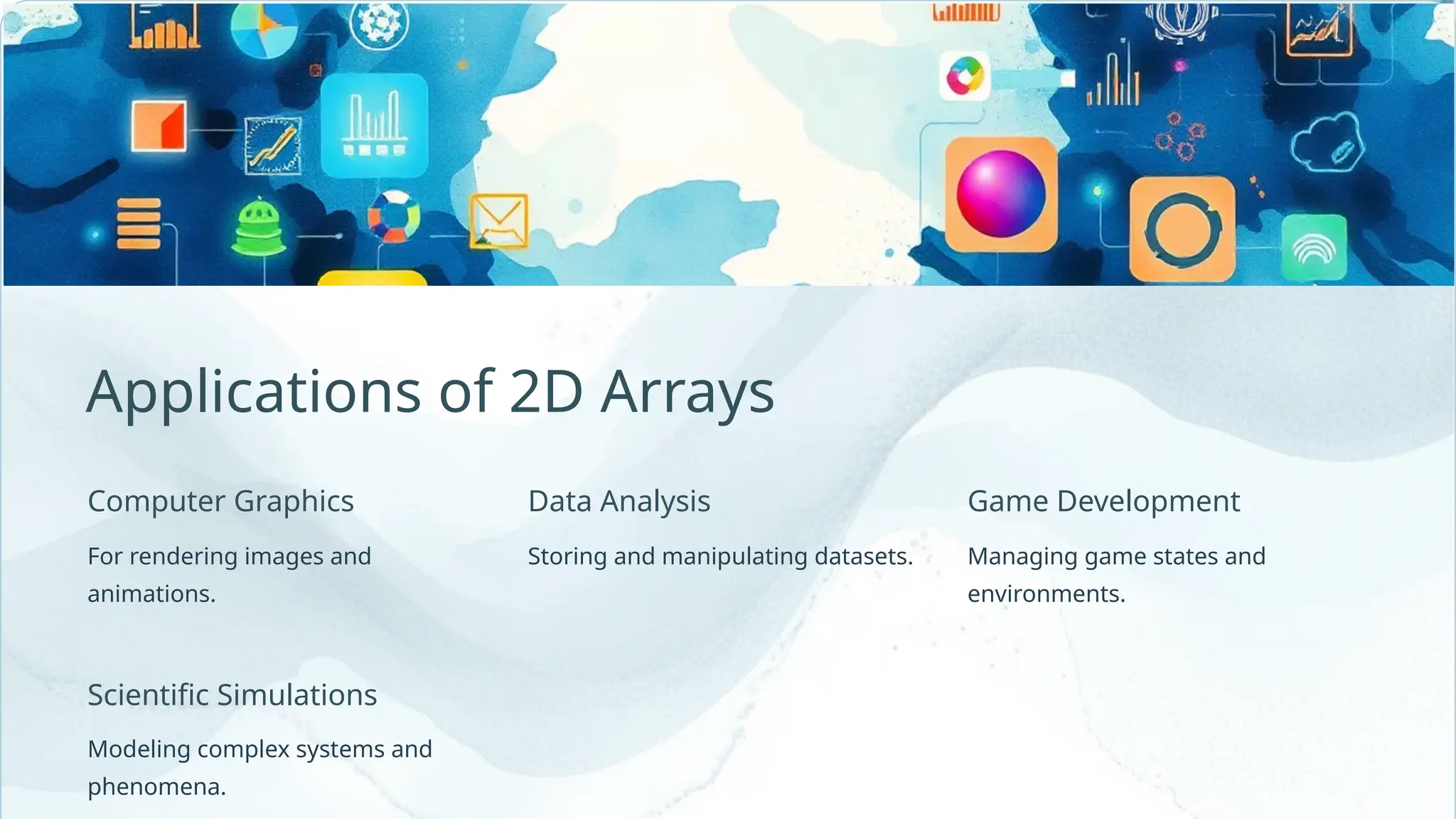 Applications of 2D Arrays

Computer Graphics

For rendering images and animations.

Data Analysis

Storing and manipulating datasets.

Game Development

Managing game states and environments.

Scientific Simulations

Modeling complex systems and phenomena.